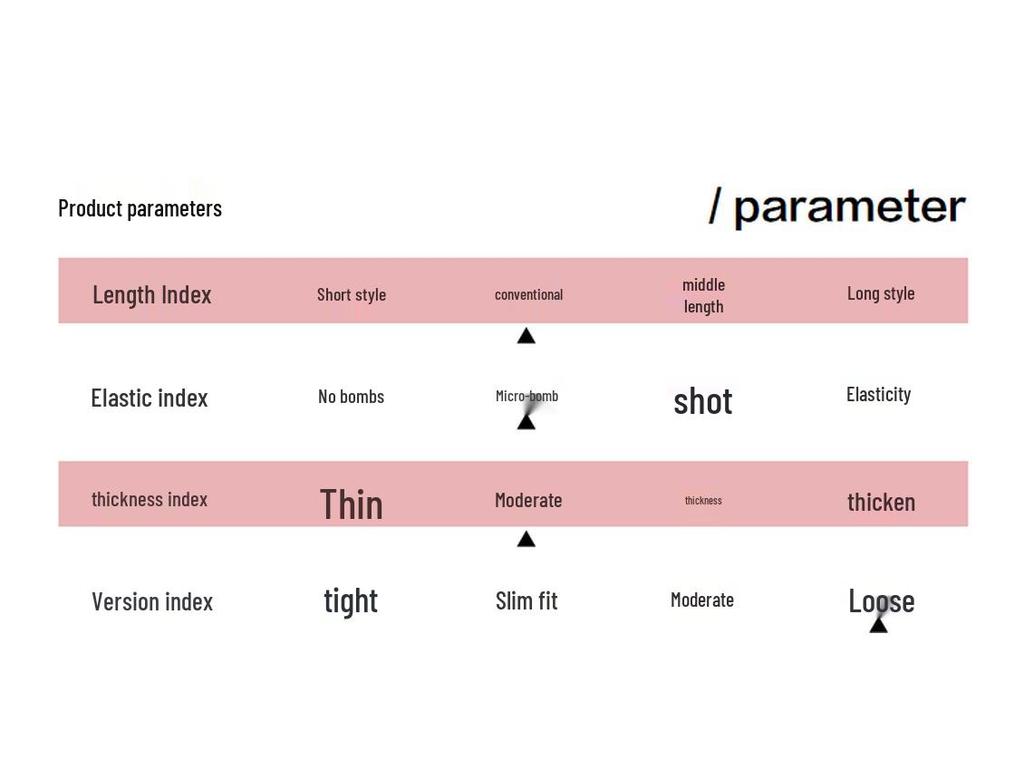 Product parameters

/ parameter

| Length Index | Short style | conventional | middle length | Long style |
|---|---|---|---|---|
| Elastic index | No bombs | Micro-bomb | shot | Elasticity |
| thickness index | Thin | Moderate | thickness | thicken |
| Version index | tight | Slim fit | Moderate | Loose |